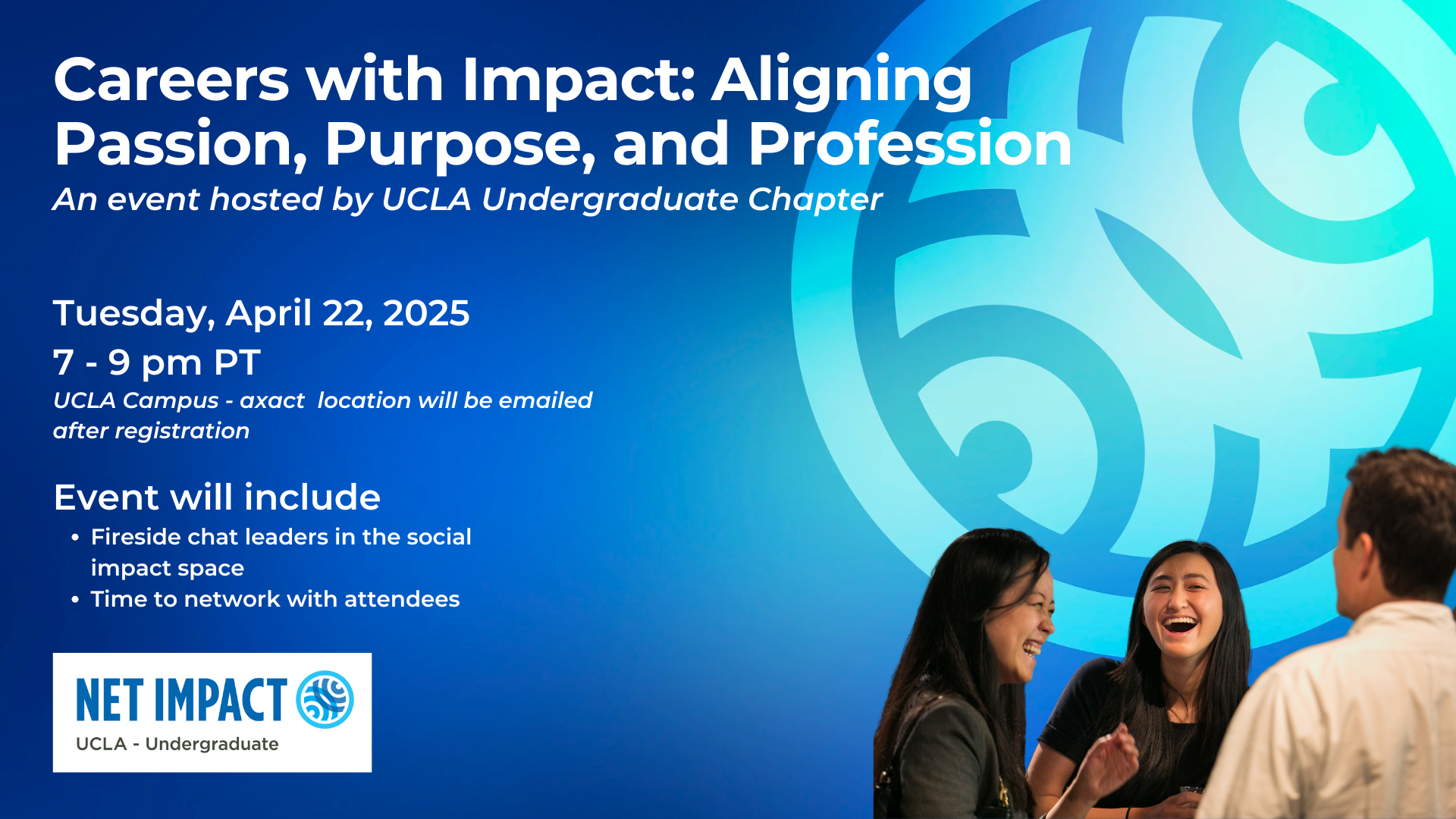 Careers with Impact: Aligning Passion, Purpose, and Profession
An event hosted by UCLA Undergraduate Chapter

Tuesday, April 22, 2025
7 - 9 pm PT
UCLA Campus - axact  location will be emailed after registration

Event will include
• Fireside chat leaders in the social impact space
• Time to network with attendees

NET IMPACT
UCLA - Undergraduate